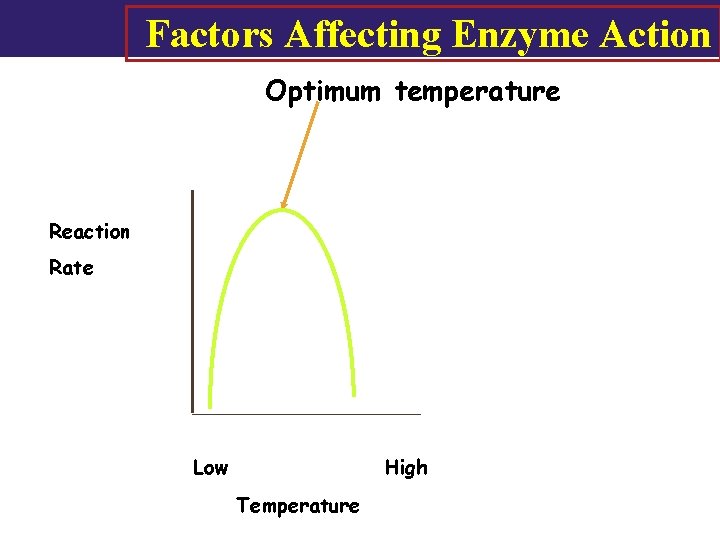 Factors Affecting Enzyme Action

Optimum temperature

Reaction
Rate

Low

High

Temperature